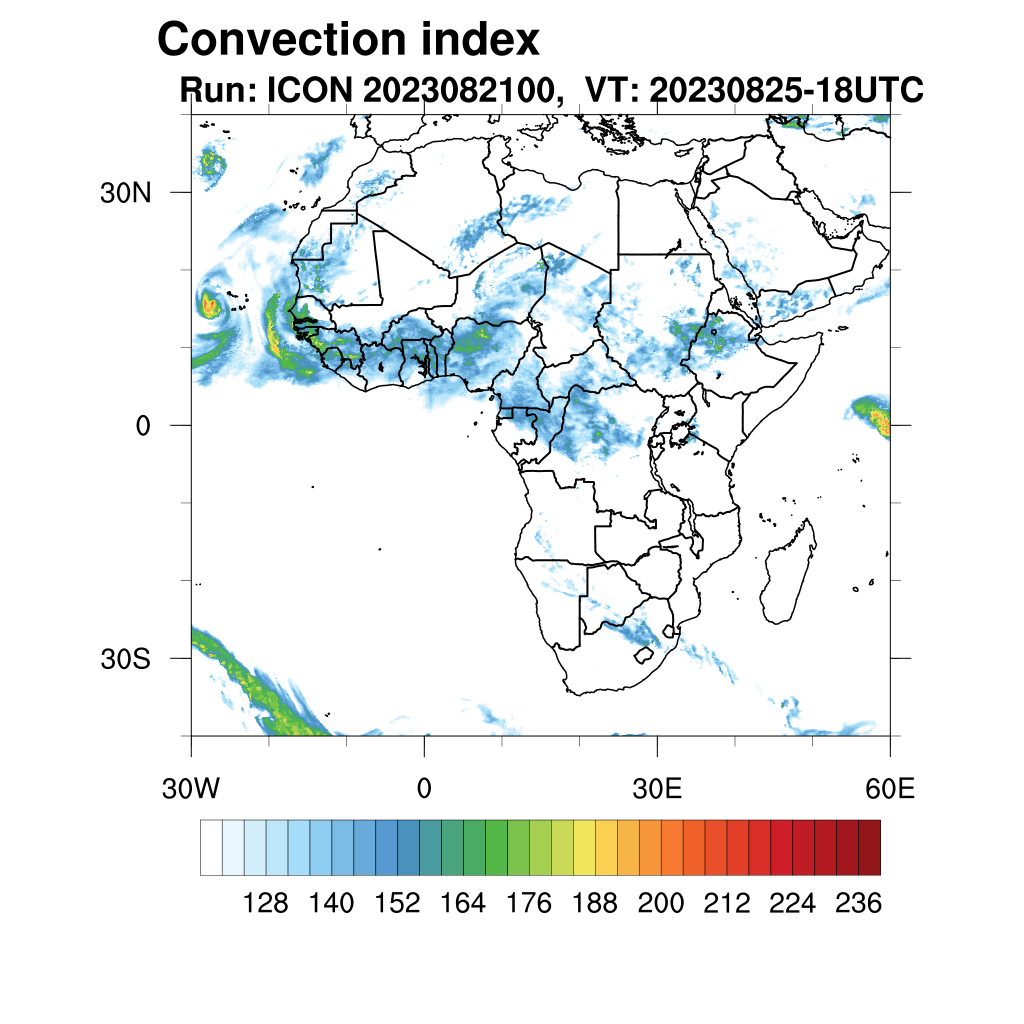 Convection index

Run: ICON 2023082100, VT: 20230825-18UTC

30N

0

30S

30W

0

30E

60E

128 140 152 164 176 188 200 212 224 236